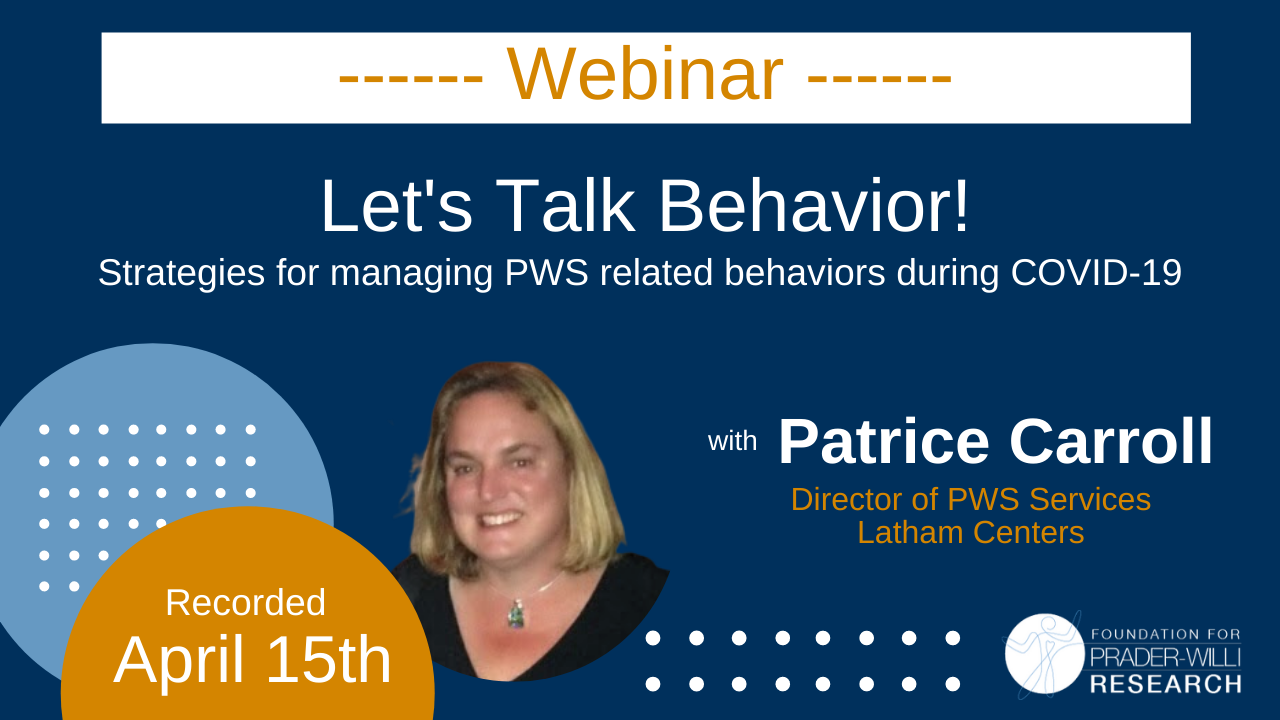 ------ Webinar ------

Let's Talk Behavior!

Strategies for managing PWS related behaviors during COVID-19

with Patrice Carroll

Director of PWS Services
Latham Centers

Recorded
April 15th

FOUNDATION FOR
PRADER-WILLI
RESEARCH